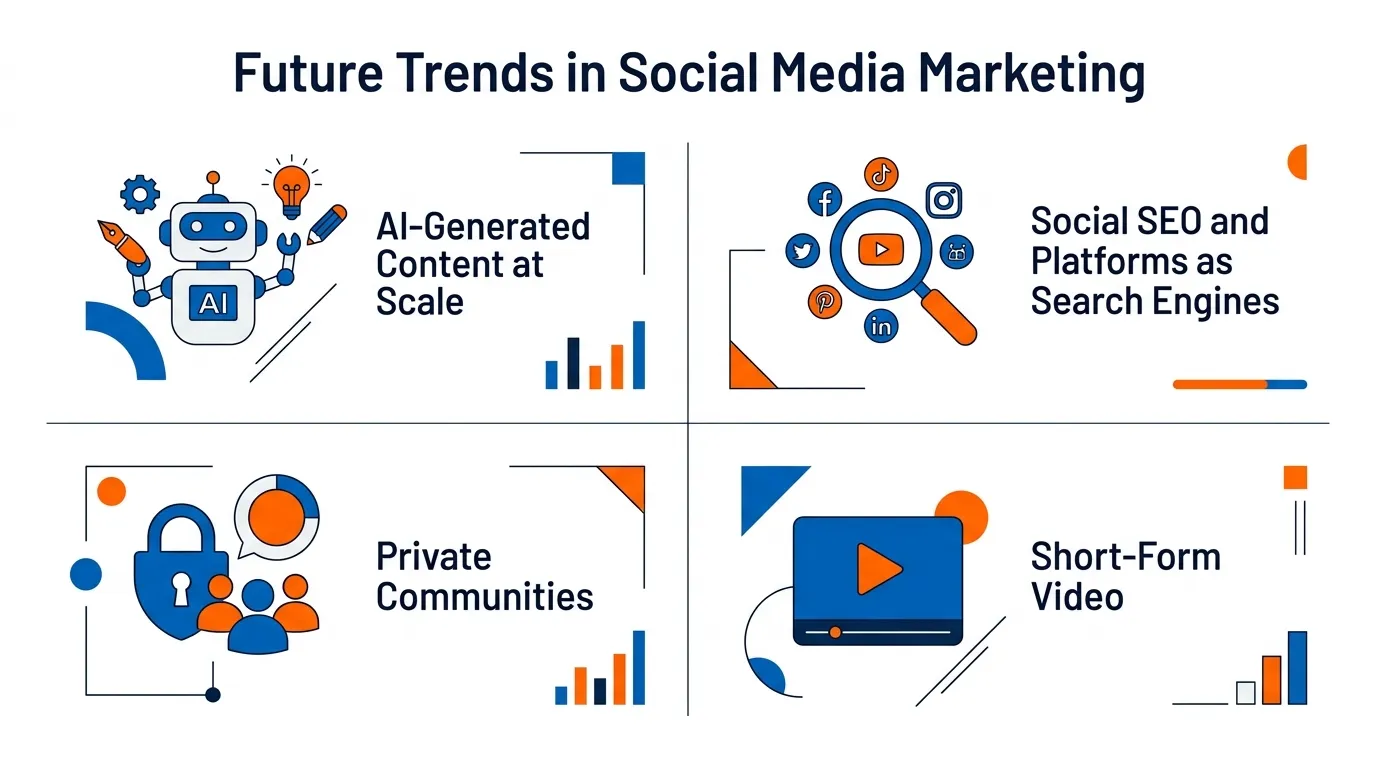 Future Trends in Social Media Marketing

AI

AI-Generated Content at Scale

Social SEO and Platforms as Search Engines

Private Communities

Short-Form Video